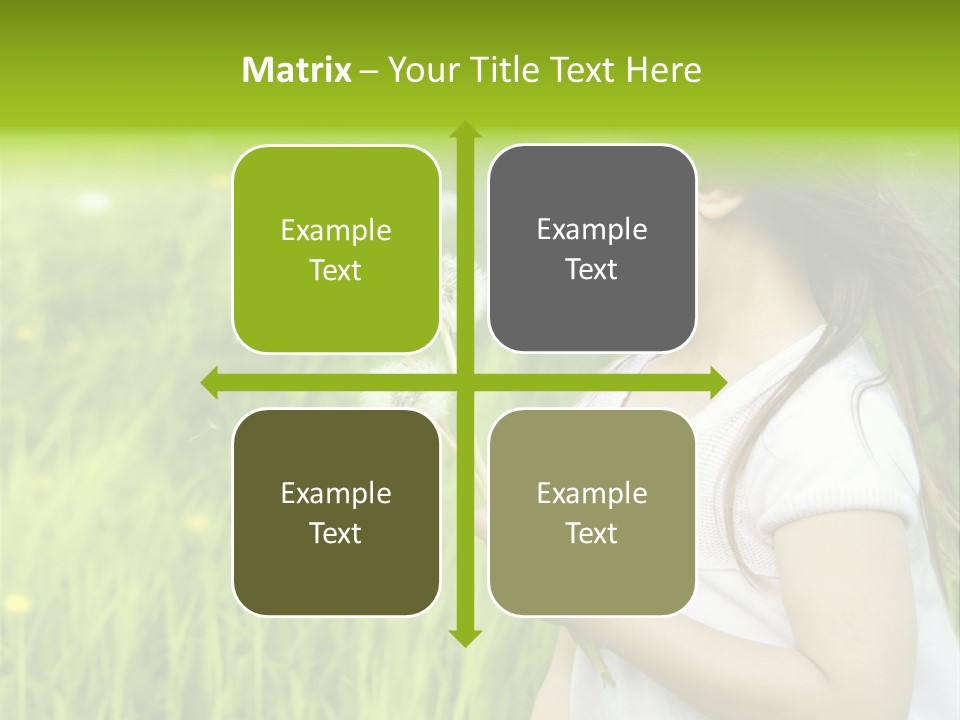 Matrix – Your Title Text Here

Example Text

Example Text

Example Text

Example Text